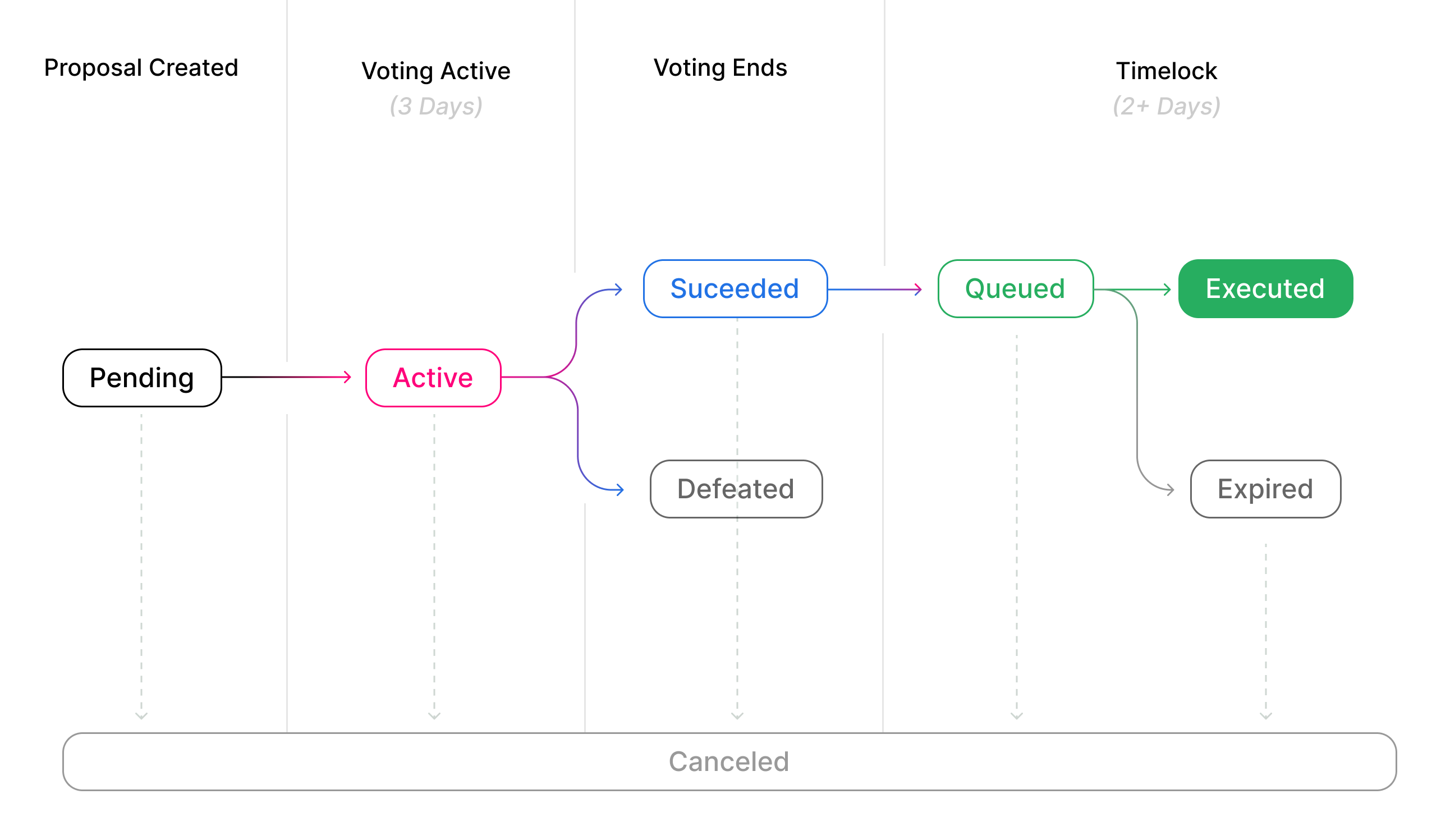 Proposal Created

Voting Active
(3 Days)

Voting Ends

Timelock
(2+ Days)

Pending

Active

Suceeded

Defeated

Queued

Executed

Expired

Canceled